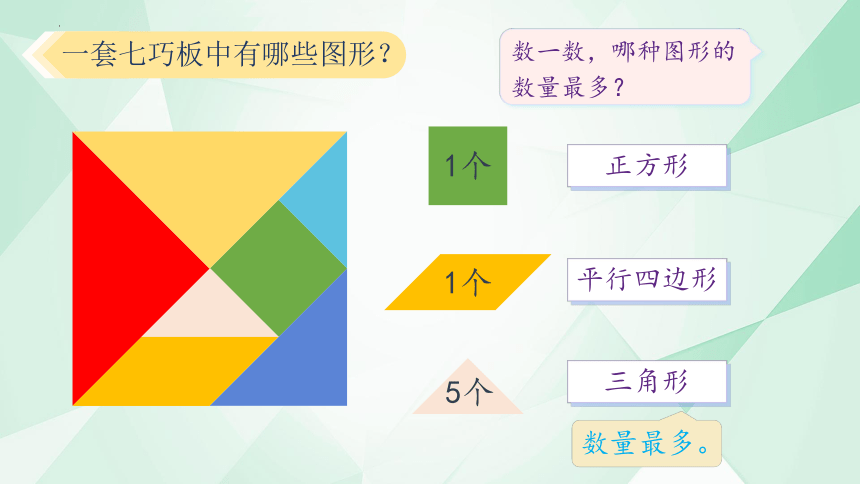 一套七巧板中有哪些图形？

数一数，哪种图形的数量最多？

1个

正方形

1个

平行四边形

5个

三角形

数量最多。